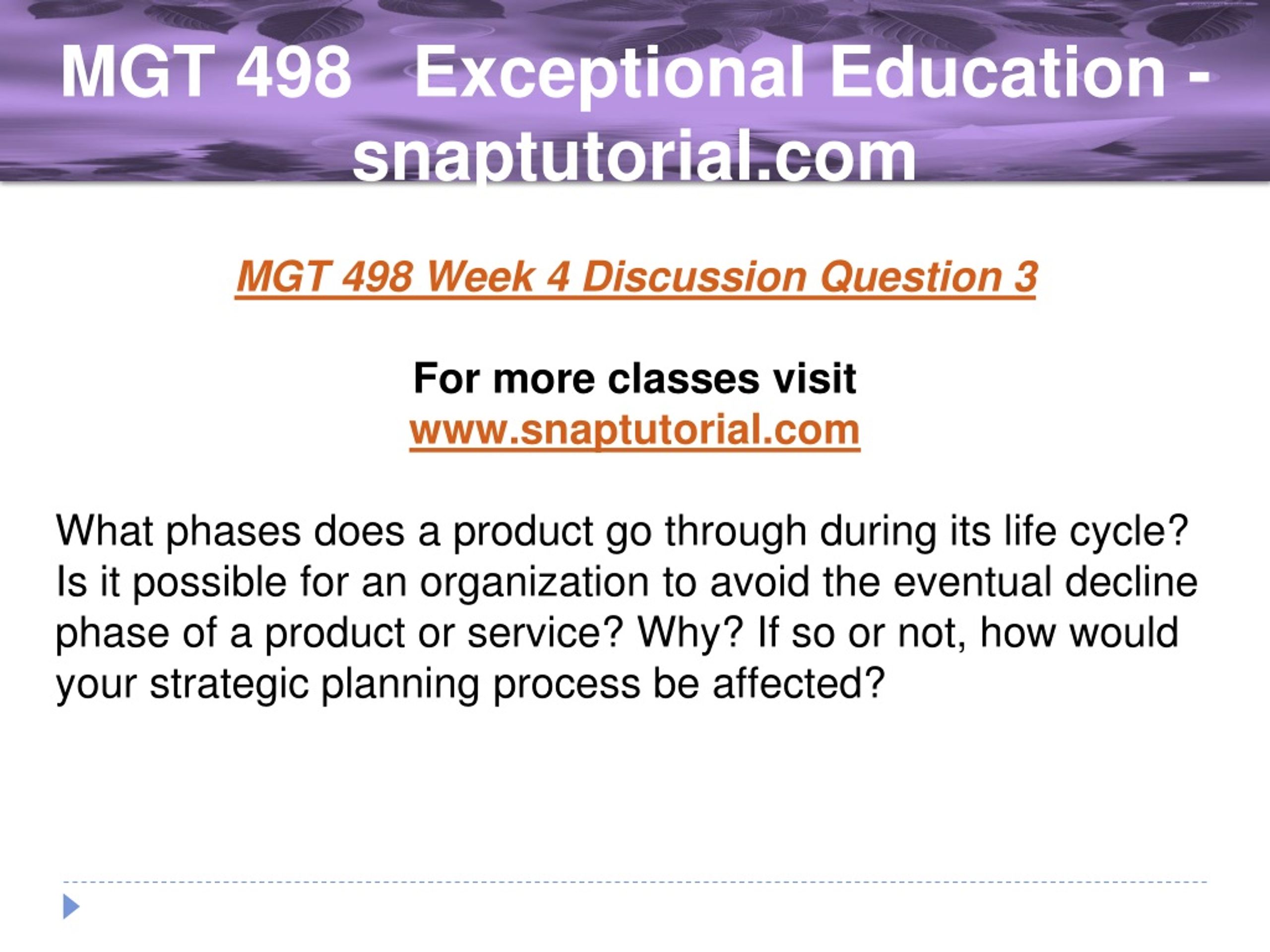 MGT 498 Exceptional Education - snaptutorial.com

MGT 498 Week 4 Discussion Question 3

For more classes visit
www.snaptutorial.com

What phases does a product go through during its life cycle? Is it possible for an organization to avoid the eventual decline phase of a product or service? Why? If so or not, how would your strategic planning process be affected?